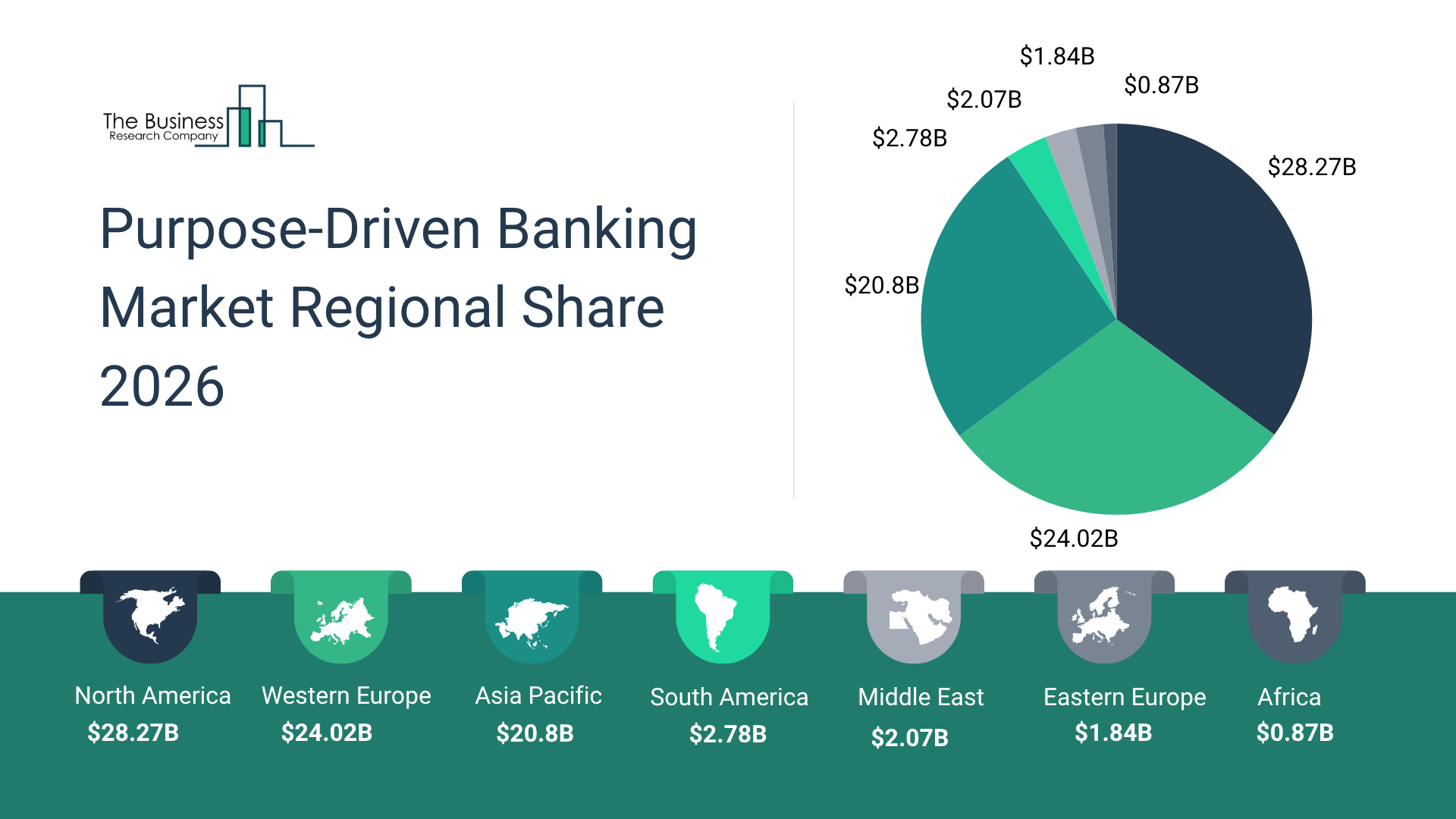 The Business Research Company

Purpose-Driven Banking Market Regional Share 2026

$1.84B
$0.87B
$2.07B
$2.78B
$28.27B
$20.8B
$24.02B

North America
$28.27B

Western Europe
$24.02B

Asia Pacific
$20.8B

South America
$2.78B

Middle East
$2.07B

Eastern Europe
$1.84B

Africa
$0.87B